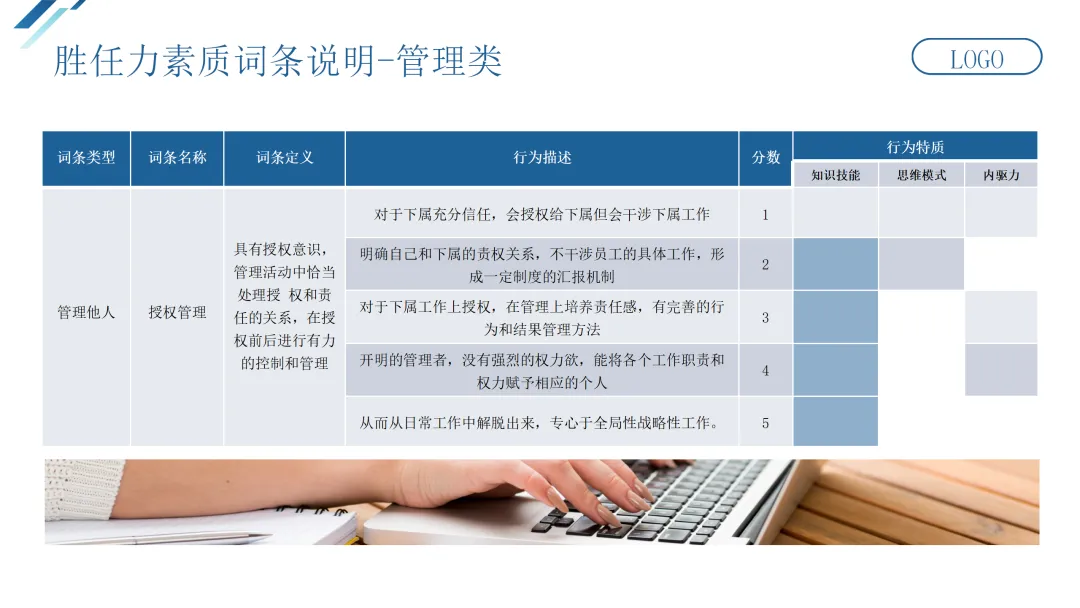 胜任力素质词条说明-管理类

LOGO

| 词条类型 | 词条名称 | 词条定义 | 行为描述 | 分数 | 行为特质 | | |
|---|---|---|---|---|---|---|---|
| | | | | | 知识技能 | 思维模式 | 内驱力 |
| 管理他人 | 授权管理 | 具有授权意识，管理活动中恰当处理授 权和责任的关系，在授权前后进行有力的控制和管理 | 对于下属充分信任，会授权给下属但会干涉下属工作 | 1 | | | |
| | | | 明确自己和下属的责权关系，不干涉员工的具体工作，形成一定制度的汇报机制 | 2 | | | |
| | | | 对于下属工作上授权，在管理上培养责任感，有完善的行为和结果管理方法 | 3 | | | |
| | | | 开明的管理者，没有强烈的权力欲，能将各个工作职责和权力赋予相应的个人 | 4 | | | |
| | | | 从而从日常工作中解脱出来，专心于全局性战略性工作。 | 5 | | | |